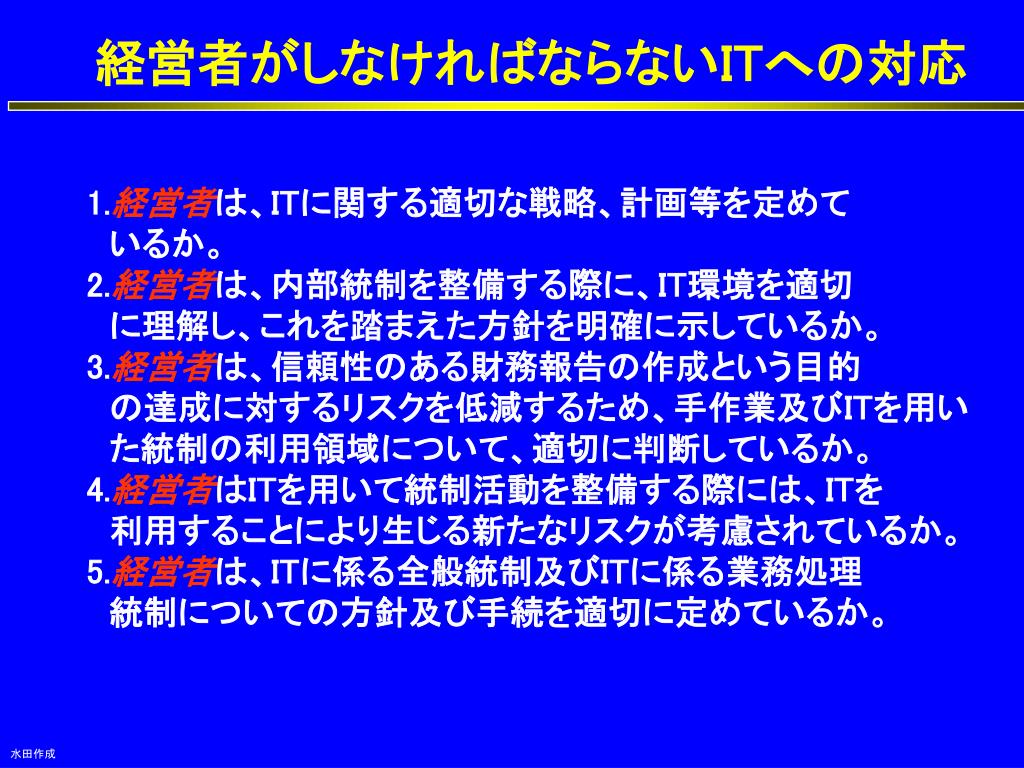 経営者がしなければならないITへの対応

1.経営者は、ITに関する適切な戦略、計画等を定めているか。
2.経営者は、内部統制を整備する際に、IT環境を適切に理解し、これを踏まえた方針を明確に示しているか。
3.経営者は、信頼性のある財務報告の作成という目的の達成に対するリスクを低減するため、手作業及びITを用いた統制の利用領域について、適切に判断しているか。
4.経営者はITを用いて統制活動を整備する際には、ITを利用することにより生じる新たなリスクが考慮されているか。
5.経営者は、ITに係る全般統制及びITに係る業務処理統制についての方針及び手続を適切に定めているか。

水田作成